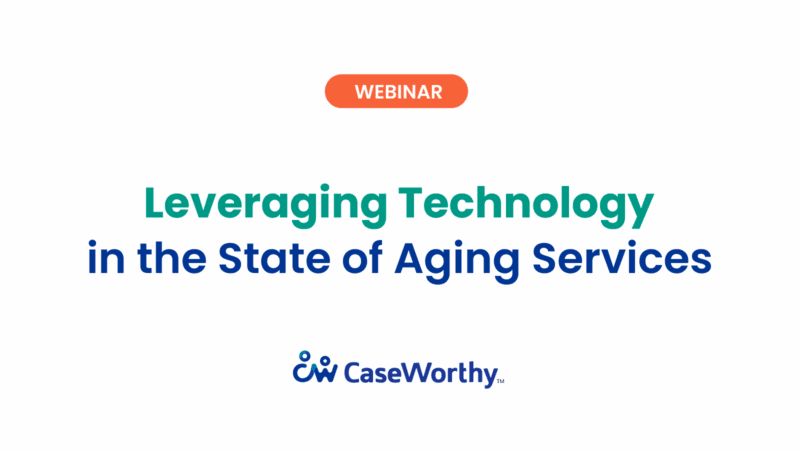 WEBINAR

Leveraging Technology in the State of Aging Services

CaseWorthy™